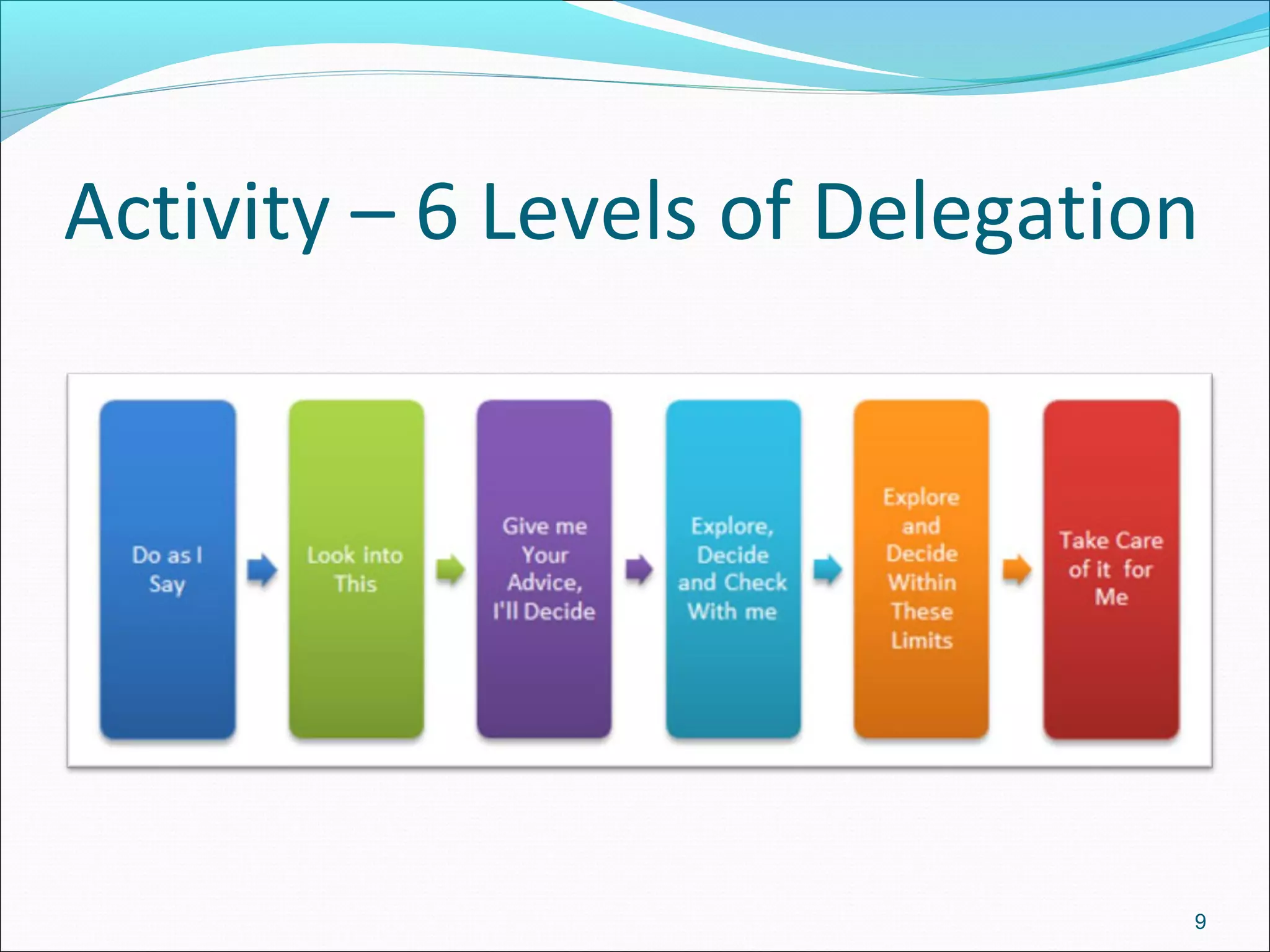 Activity – 6 Levels of Delegation

Do as I Say

Look into This

Give me Your Advice, I'll Decide

Explore, Decide and Check With me

Explore and Decide Within These Limits

Take Care of it for Me

9